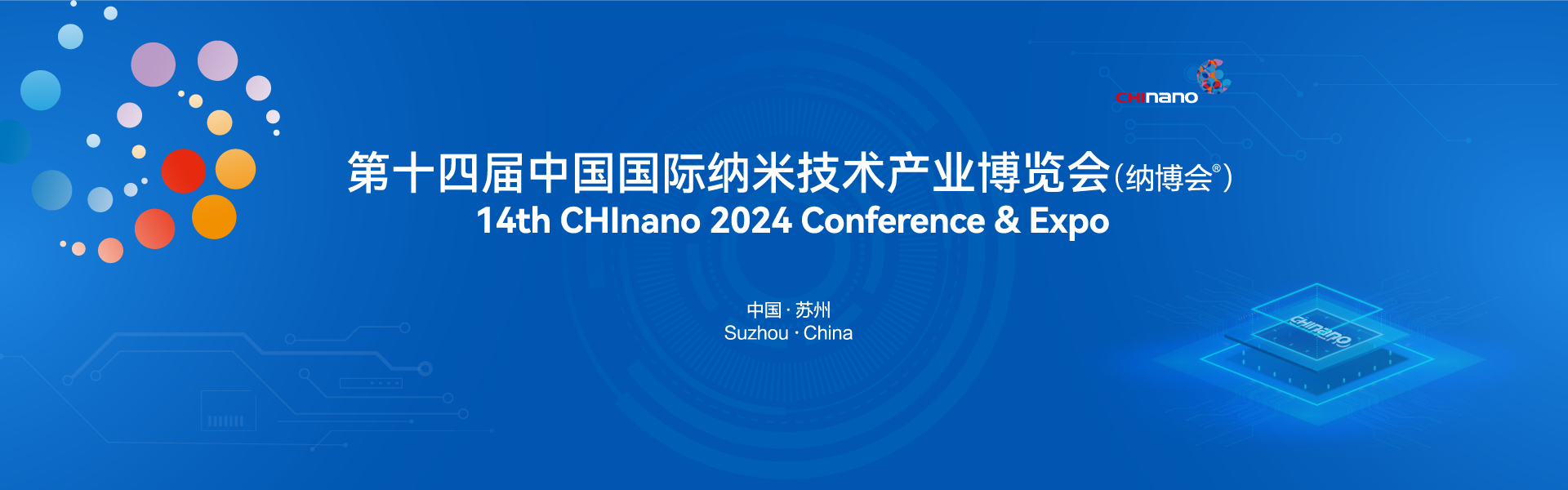 CHInano

第十四届中国国际纳米技术产业博览会(纳博会®)
14th CHInano 2024 Conference & Expo

中国 · 苏州
Suzhou · China

CHInano